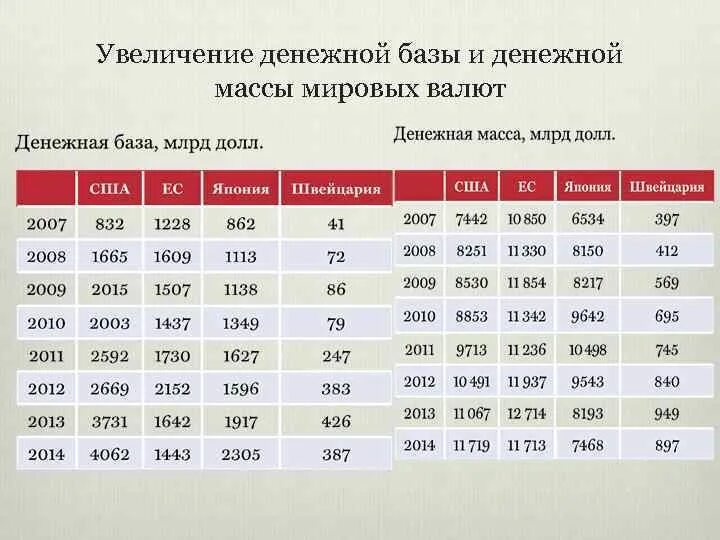 Увеличение денежной базы и денежной массы мировых валют

Денежная база, млрд долл.

| | США | ЕС | Япония | Швейцария |
|---|---|---|---|---|
| 2007 | 832 | 1228 | 862 | 41 |
| 2008 | 1665 | 1609 | 1113 | 72 |
| 2009 | 2015 | 1507 | 1138 | 86 |
| 2010 | 2003 | 1437 | 1349 | 79 |
| 2011 | 2592 | 1730 | 1627 | 247 |
| 2012 | 2669 | 2152 | 1596 | 383 |
| 2013 | 3731 | 1642 | 1917 | 426 |
| 2014 | 4062 | 1443 | 2305 | 387 |

Денежная масса, млрд долл.

| | США | ЕС | Япония | Швейцария |
|---|---|---|---|---|
| 2007 | 7442 | 10 850 | 6534 | 397 |
| 2008 | 8251 | 11 330 | 8150 | 412 |
| 2009 | 8530 | 11 854 | 8217 | 569 |
| 2010 | 8853 | 11 342 | 9642 | 695 |
| 2011 | 9713 | 11 236 | 10 498 | 745 |
| 2012 | 10 491 | 11 937 | 9543 | 840 |
| 2013 | 11 067 | 12 714 | 8193 | 949 |
| 2014 | 11 719 | 11 713 | 7468 | 897 |